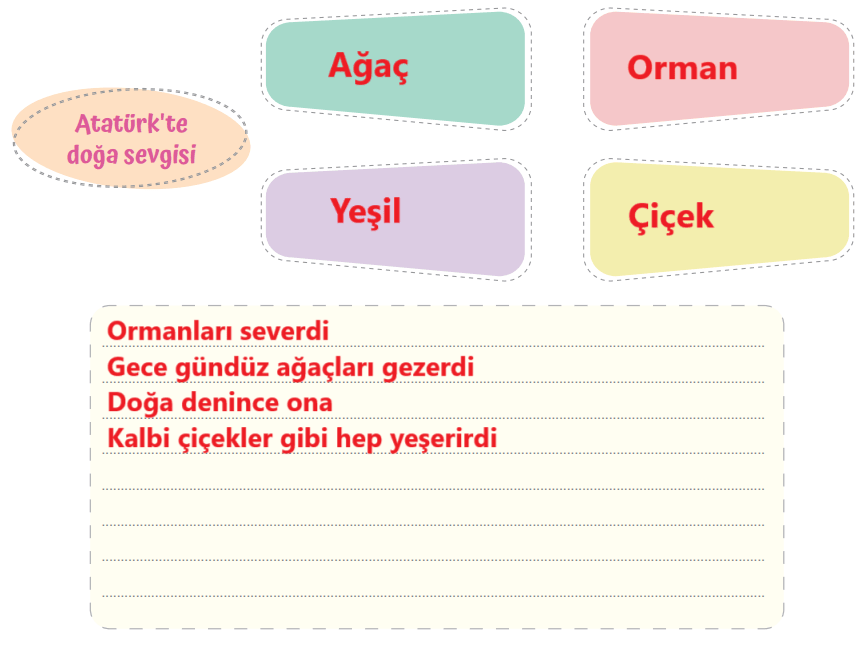 Atatürk'te doğa sevgisi

Ağaç

Orman

Yeşil

Çiçek

Ormanları severdi
Gece gündüz ağaçları gezerdi
Doğa denince ona
Kalbi çiçekler gibi hep yeşerirdi